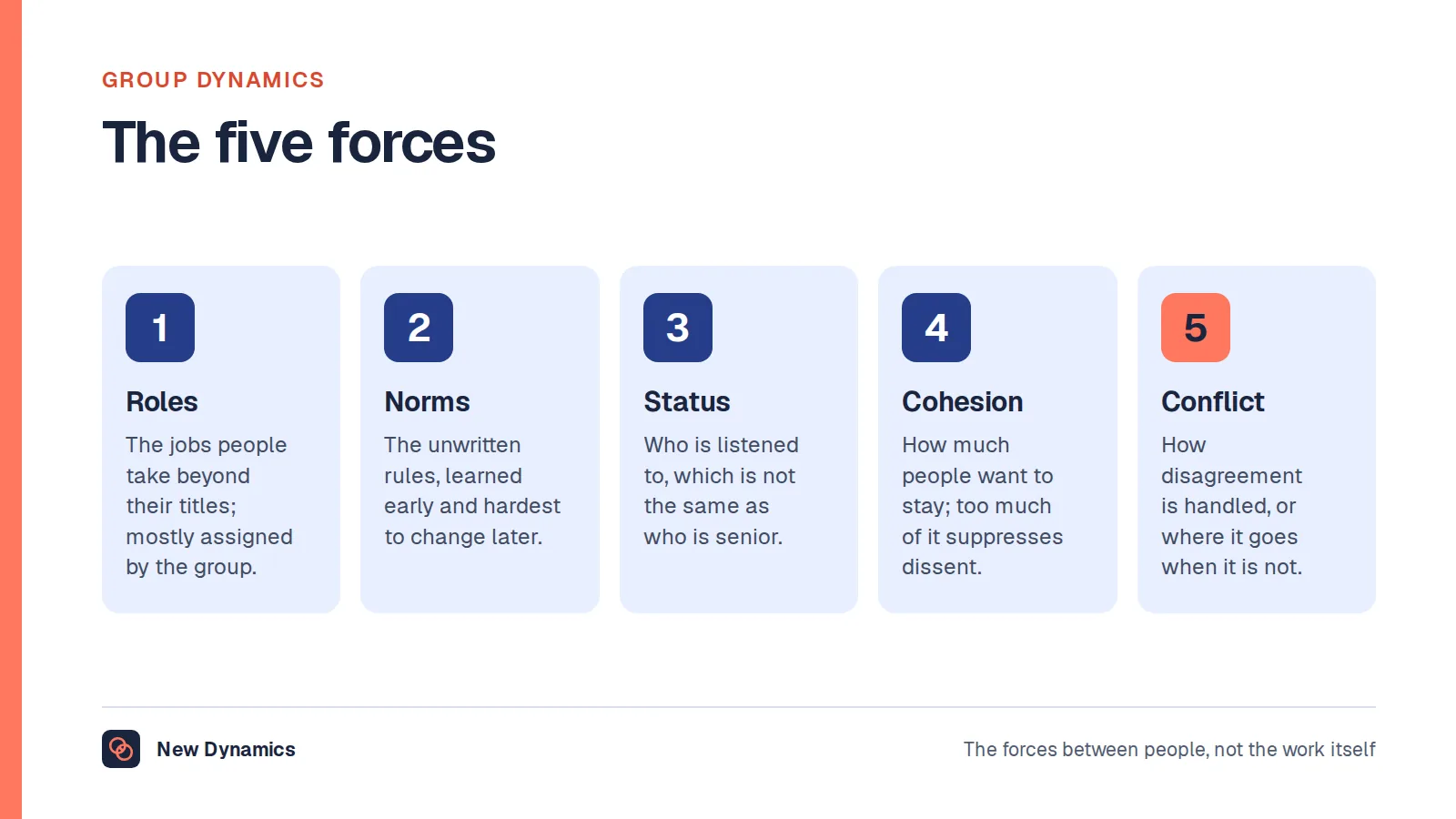 GROUP DYNAMICS

The five forces

1

Roles

The jobs people take beyond their titles; mostly assigned by the group.

2

Norms

The unwritten rules, learned early and hardest to change later.

3

Status

Who is listened to, which is not the same as who is senior.

4

Cohesion

How much people want to stay; too much of it suppresses dissent.

5

Conflict

How disagreement is handled, or where it goes when it is not.

New Dynamics

The forces between people, not the work itself